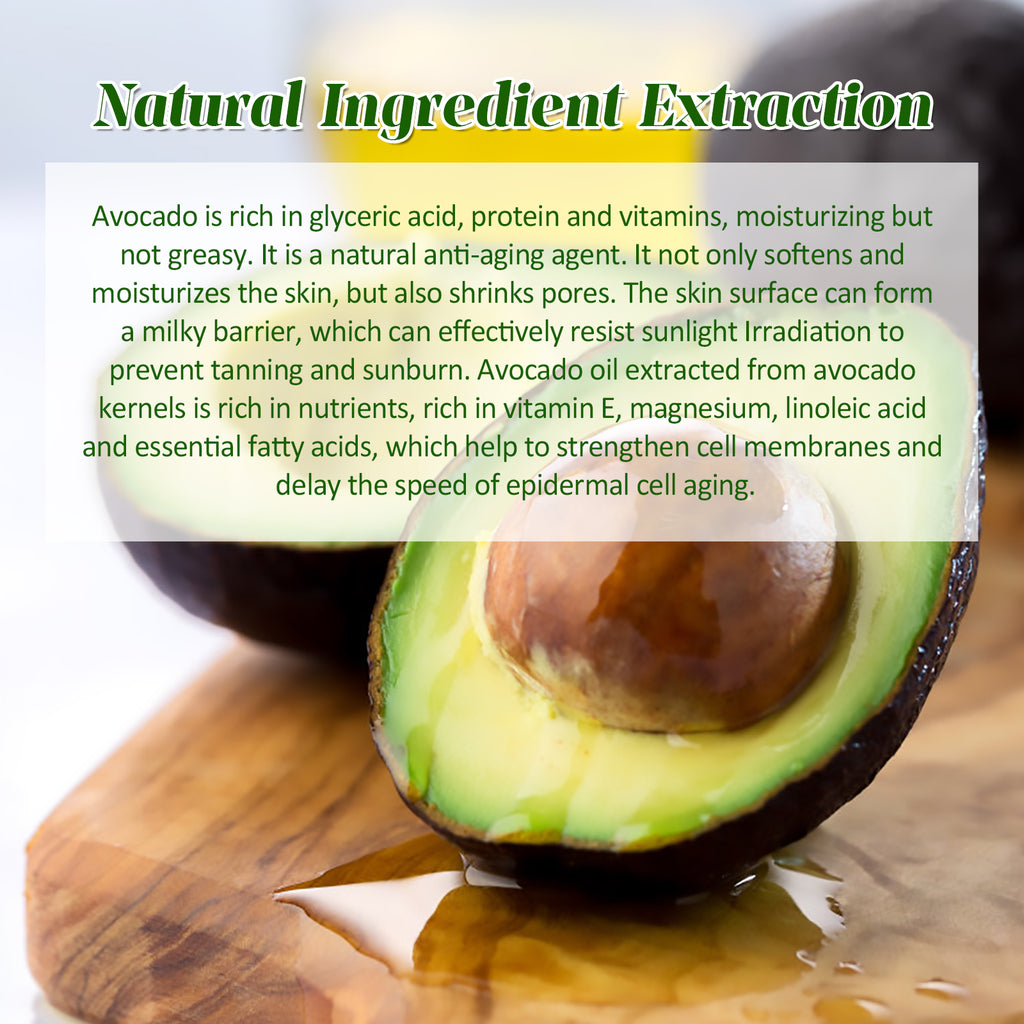 Natural Ingredient Extraction

Avocado is rich in glyceric acid, protein and vitamins, moisturizing but not greasy. It is a natural anti-aging agent. It not only softens and moisturizes the skin, but also shrinks pores. The skin surface can form a milky barrier, which can effectively resist sunlight Irradiation to prevent tanning and sunburn. Avocado oil extracted from avocado kernels is rich in nutrients, rich in vitamin E, magnesium, linoleic acid and essential fatty acids, which help to strengthen cell membranes and delay the speed of epidermal cell aging.